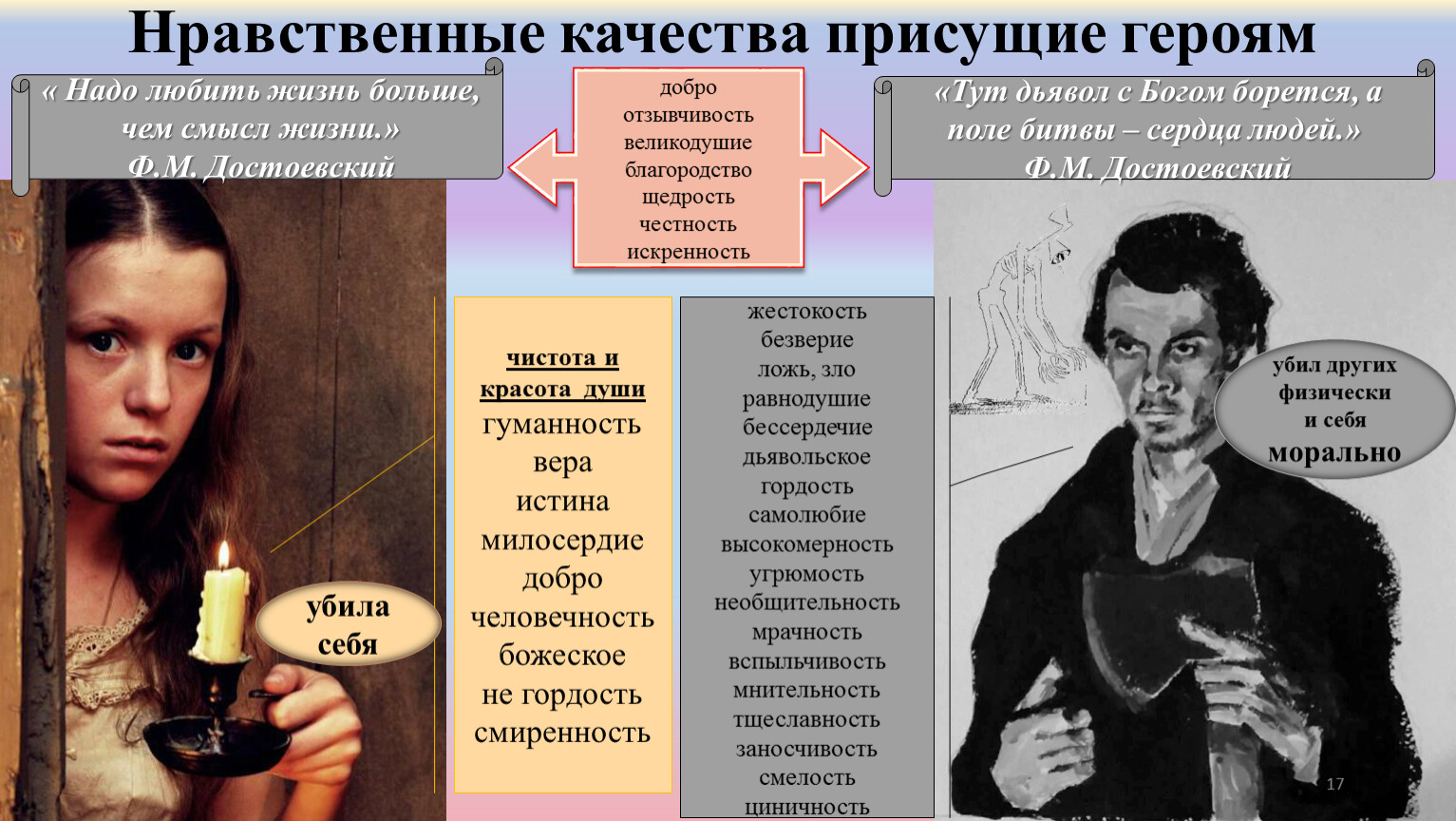 Нравственные качества присущие героям

« Надо любить жизнь больше, чем смысл жизни.»
Ф.М. Достоевский

добро
отзывчивость
великодушие
благородство
щедрость
честность
искренность

«Тут дьявол с Богом борется, а поле битвы – сердца людей.»
Ф.М. Достоевский

чистота и красота души
гуманность
вера
истина
милосердие
добро
человечность
божеское
не гордость
смиренность

жестокость
безверие
ложь, зло
равнодушие
бессердечие
дьявольское
гордость
самолюбие
высокомерность
угрюмость
необщительность
мрачность
вспыльчивость
мнительность
тщеславность
заносчивость
смелость
циничность

убила себя

убил других физически и себя морально

17